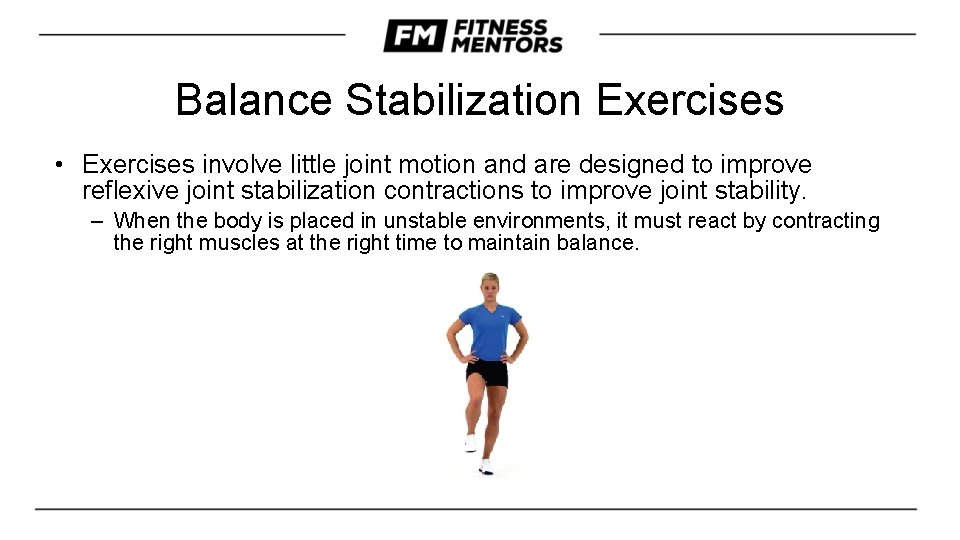 FM FITNESS MENTORS

Balance Stabilization Exercises

• Exercises involve little joint motion and are designed to improve reflexive joint stabilization contractions to improve joint stability.

– When the body is placed in unstable environments, it must react by contracting the right muscles at the right time to maintain balance.